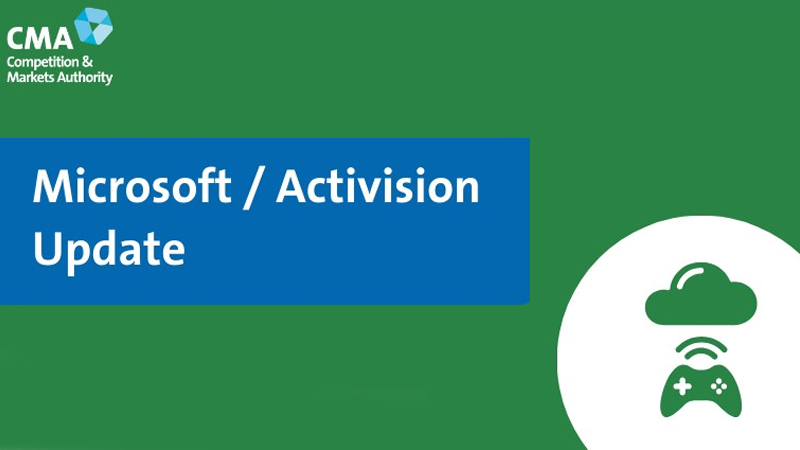 CMA
Competition & Markets Authority

Microsoft / Activision Update